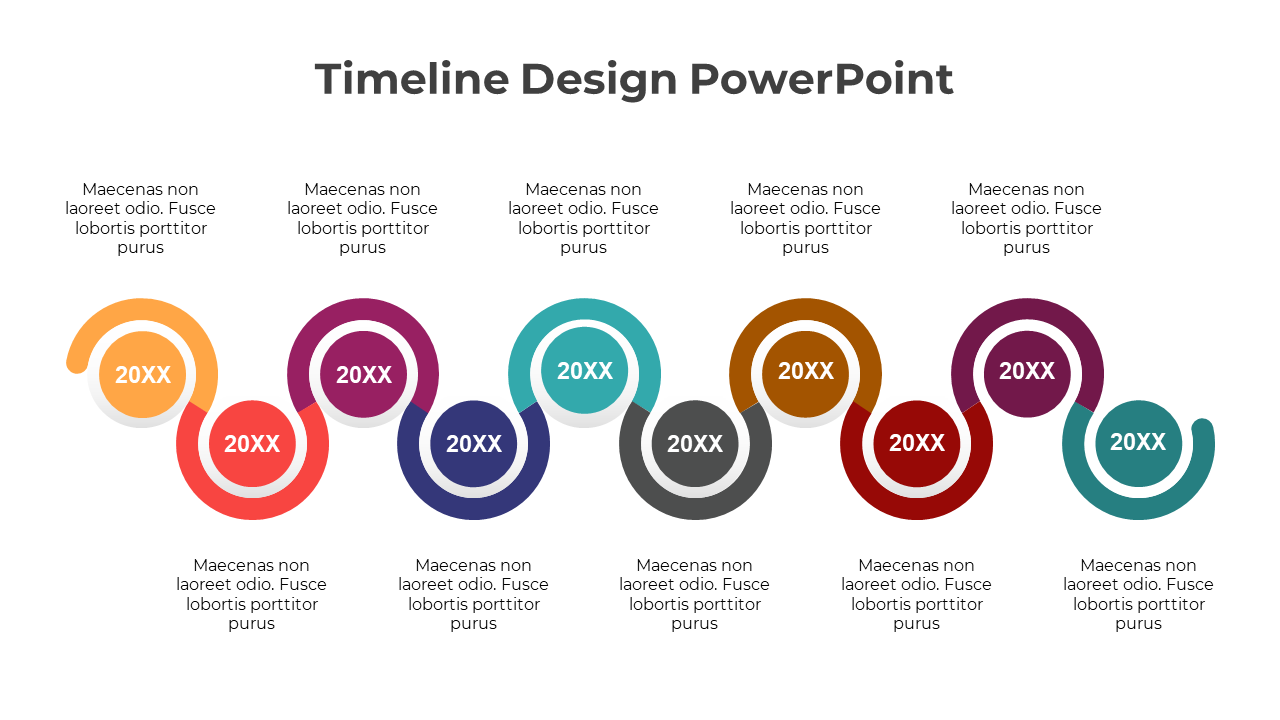 Timeline Design PowerPoint

Maecenas non laoreet odio. Fusce lobortis porttitor purus

Maecenas non laoreet odio. Fusce lobortis porttitor purus

Maecenas non laoreet odio. Fusce lobortis porttitor purus

Maecenas non laoreet odio. Fusce lobortis porttitor purus

Maecenas non laoreet odio. Fusce lobortis porttitor purus

20XX

20XX

20XX

20XX

20XX

20XX

20XX

20XX

20XX

20XX

Maecenas non laoreet odio. Fusce lobortis porttitor purus

Maecenas non laoreet odio. Fusce lobortis porttitor purus

Maecenas non laoreet odio. Fusce lobortis porttitor purus

Maecenas non laoreet odio. Fusce lobortis porttitor purus

Maecenas non laoreet odio. Fusce lobortis porttitor purus